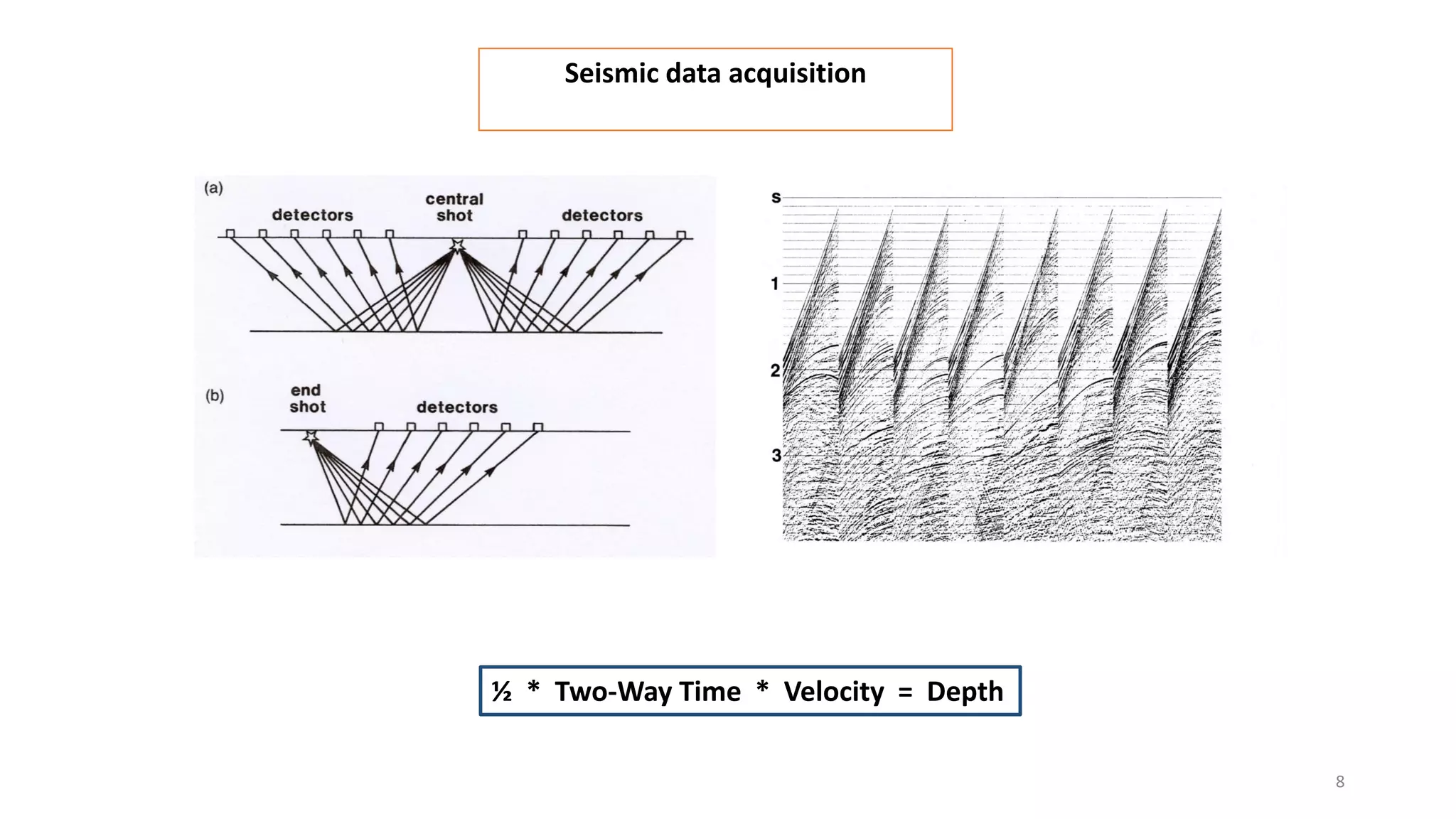 Seismic data acquisition

(a)

detectors

central shot

detectors

(b)

end shot

detectors

s

1

2

3

½ * Two-Way Time * Velocity = Depth

8